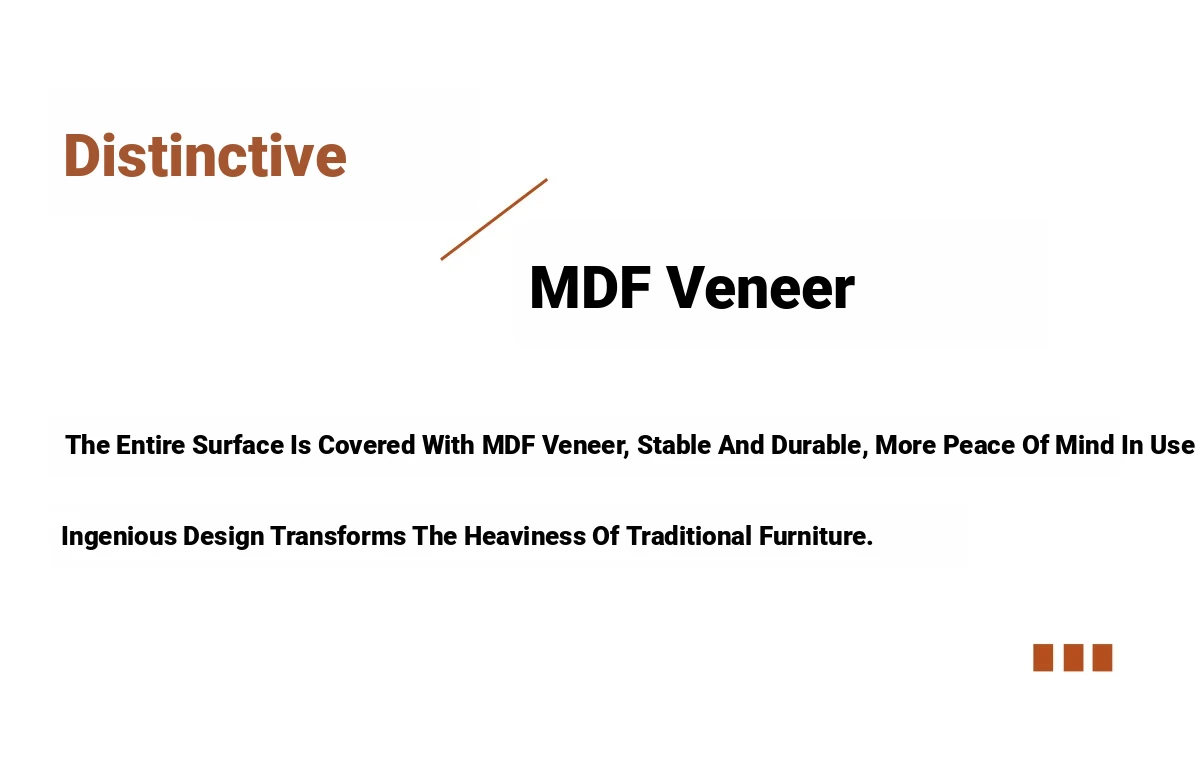 Distinctive

MDF Veneer

The Entire Surface Is Covered With MDF Veneer, Stable And Durable, More Peace Of Mind In Use

Ingenious Design Transforms The Heaviness Of Traditional Furniture.